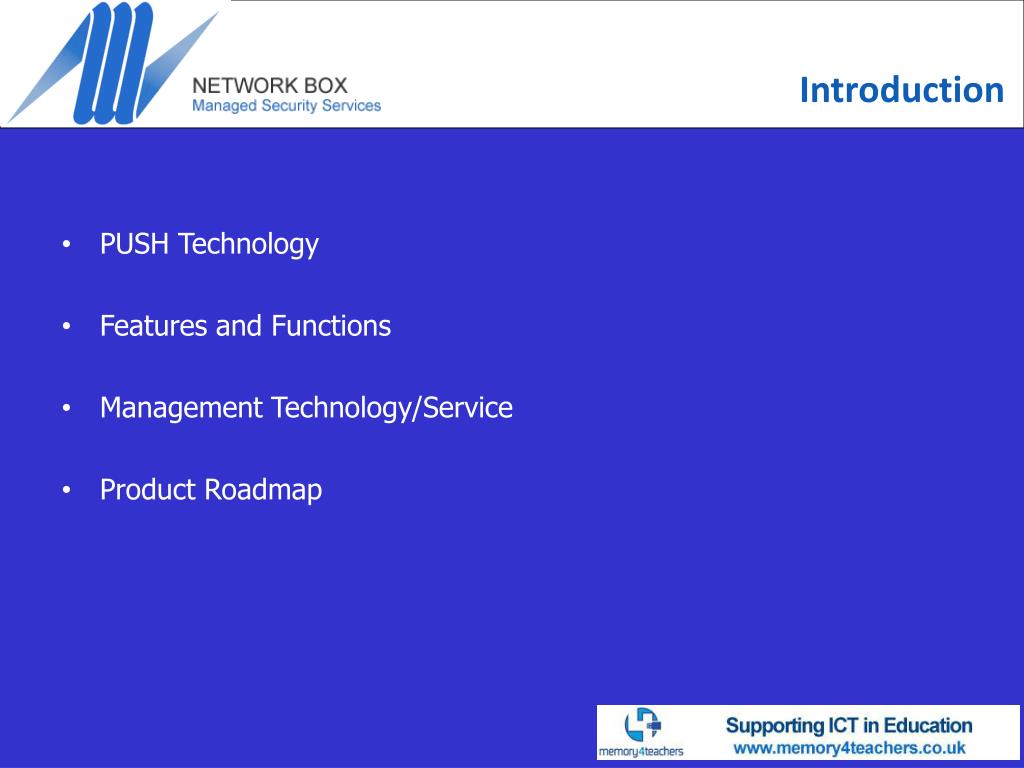 NETWORK BOX
Managed Security Services

Introduction

• PUSH Technology

• Features and Functions

• Management Technology/Service

• Product Roadmap

memory4teachers
Supporting ICT in Education
www.memory4teachers.co.uk